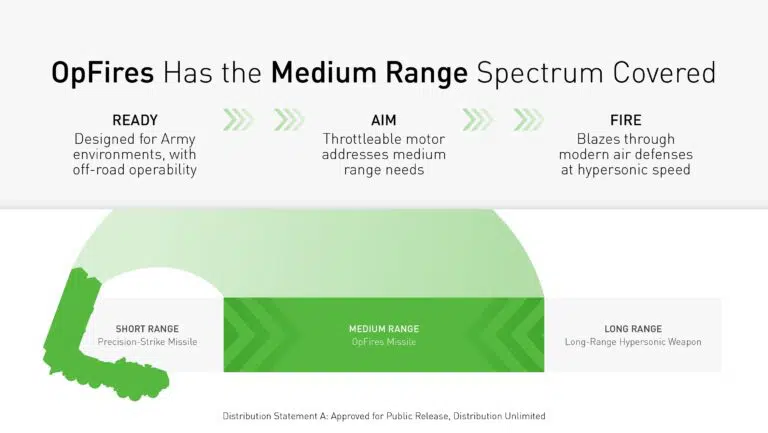 OpFires Has the Medium Range Spectrum Covered

READY
Designed for Army environments, with off-road operability

AIM
Throttleable motor addresses medium range needs

FIRE
Blazes through modern air defenses at hypersonic speed

SHORT RANGE
Precision-Strike Missile

MEDIUM RANGE
OpFires Missile

LONG RANGE
Long-Range Hypersonic Weapon

Distribution Statement A: Approved for Public Release, Distribution Unlimited